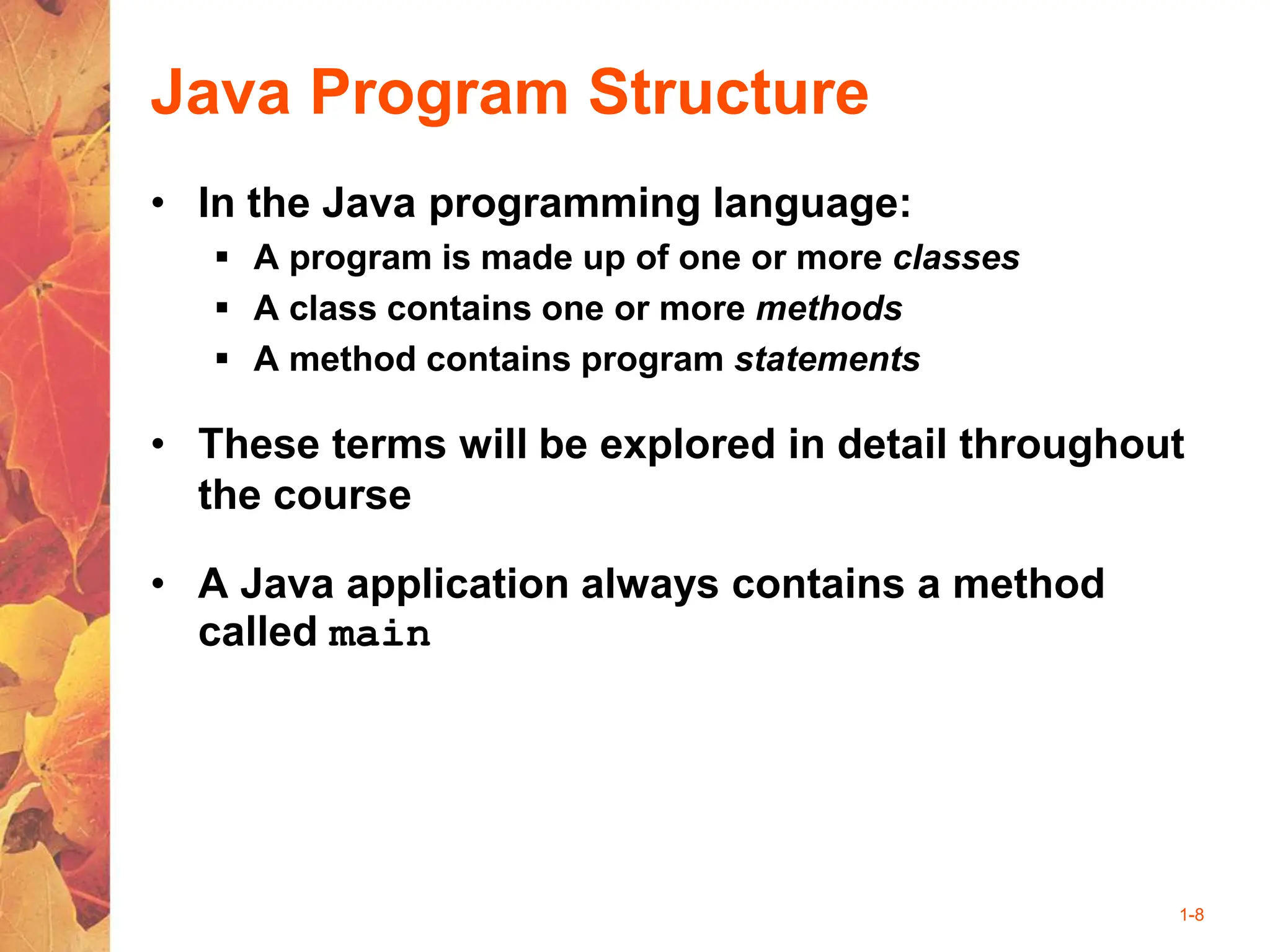 Java Program Structure

• In the Java programming language:
  ▪ A program is made up of one or more classes
  ▪ A class contains one or more methods
  ▪ A method contains program statements

• These terms will be explored in detail throughout the course

• A Java application always contains a method called main

1-8